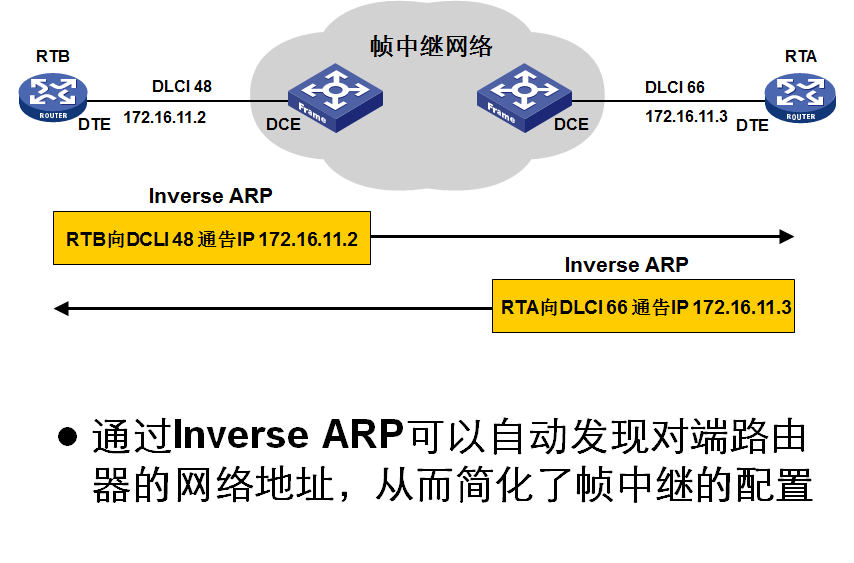 帧中继网络

RTB

ROUTER

DTE

DLCI 48

172.16.11.2

Frame

DCE

Frame

DCE

DLCI 66

172.16.11.3

RTA

ROUTER

DTE

Inverse ARP

RTB向DCLI 48 通告IP 172.16.11.2

Inverse ARP

RTA向DLCI 66 通告IP 172.16.11.3

● 通过Inverse ARP可以自动发现对端路由器的网络地址，从而简化了帧中继的配置